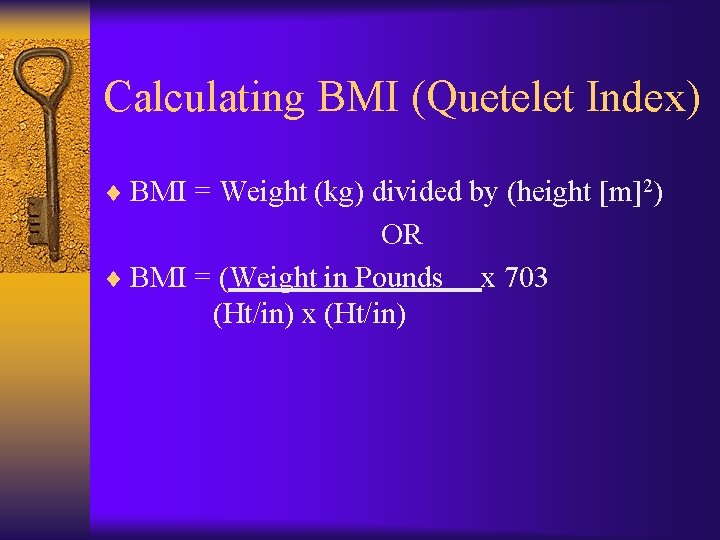 Calculating BMI (Quetelet Index)

♦ BMI = Weight (kg) divided by (height [m]$^2$)

OR

♦ BMI = (Weight in Pounds x 703
(Ht/in) x (Ht/in)